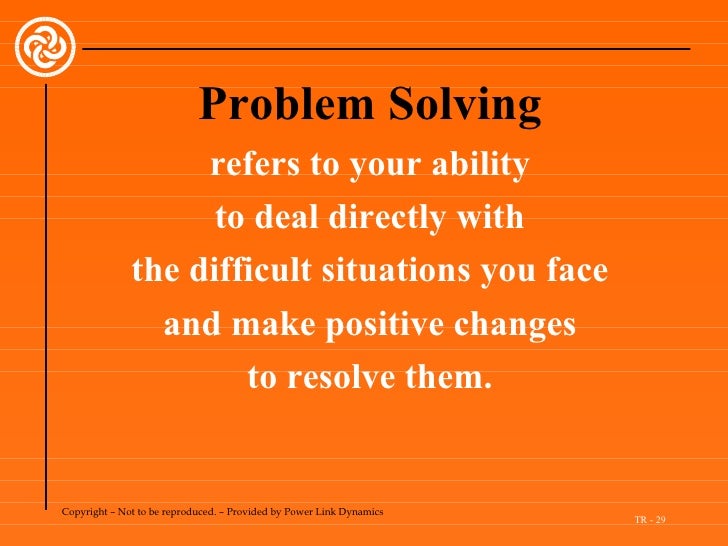 Problem Solving

refers to your ability to deal directly with the difficult situations you face and make positive changes to resolve them.

Copyright – Not to be reproduced. – Provided by Power Link Dynamics

TR - 29